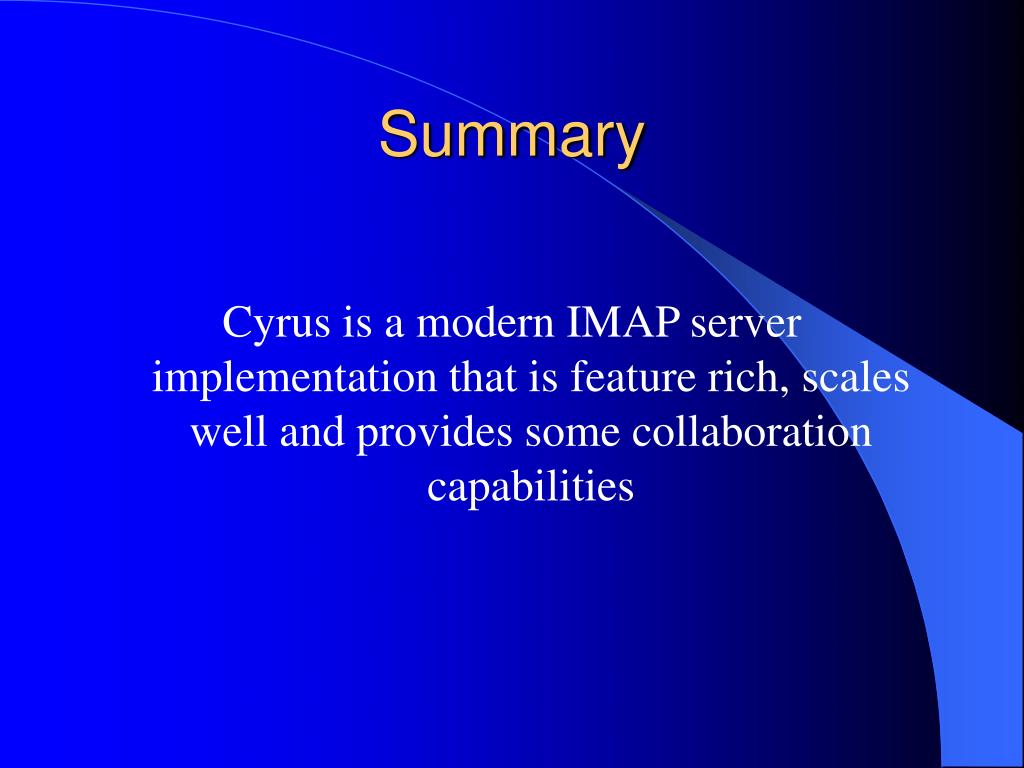 Summary

Cyrus is a modern IMAP server implementation that is feature rich, scales well and provides some collaboration capabilities